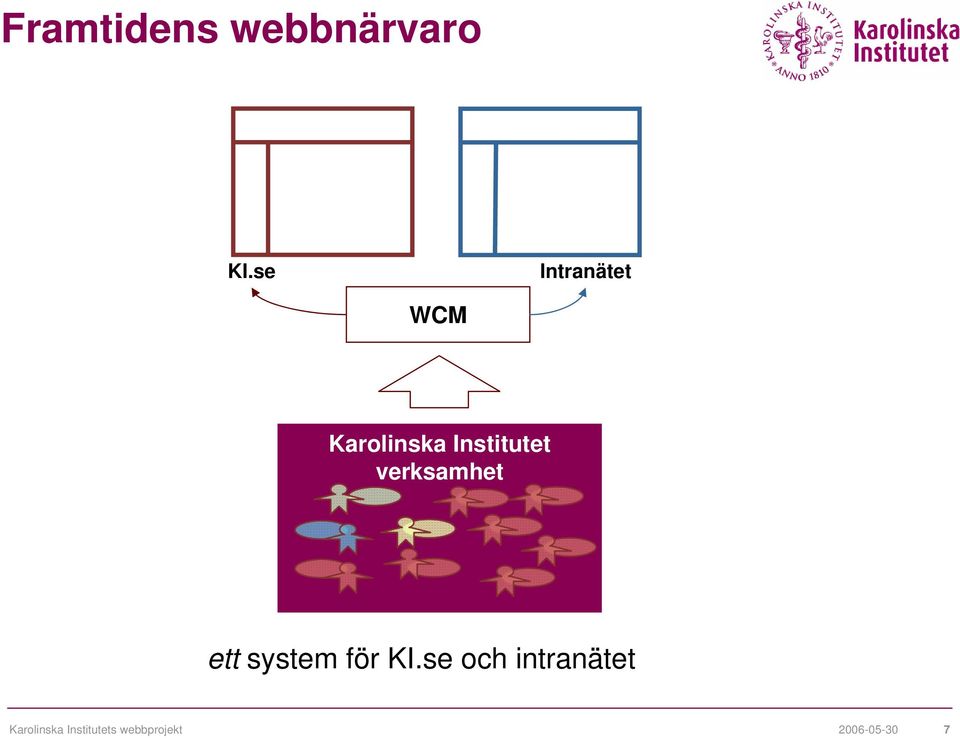 Framtidens webbnärvaro

KAROLINSKA INSTITUTET ANNO 1810

Karolinska Institutet

KI.se

Intranätet

WCM

Karolinska Institutet verksamhet

ett system för KI.se och intranätet

Karolinska Institutets webbprojekt

2006-05-30

7